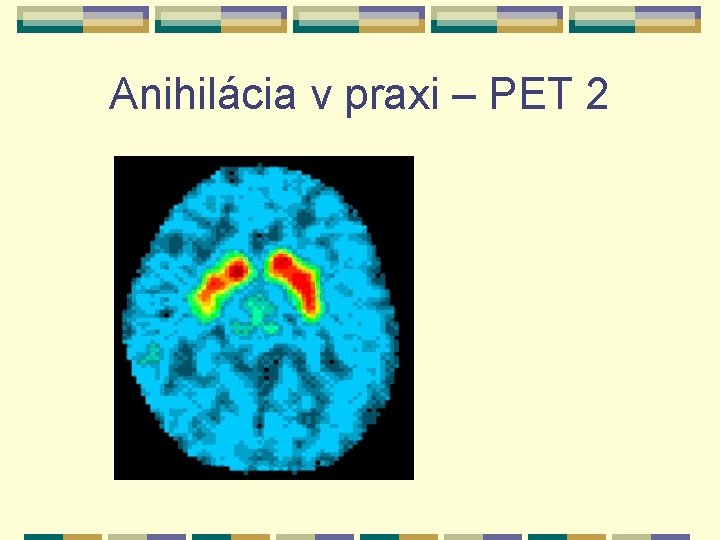 Anihilácia v praxi – PET 2